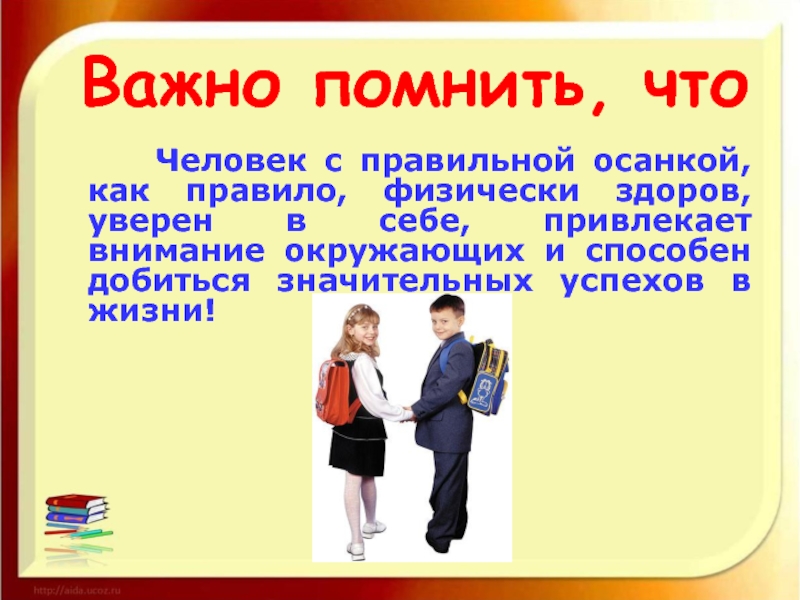 Важно помнить, что

Человек с правильной осанкой, как правило, физически здоров, уверен в себе, привлекает внимание окружающих и способен добиться значительных успехов в жизни!

http://aida.ucoz.ru